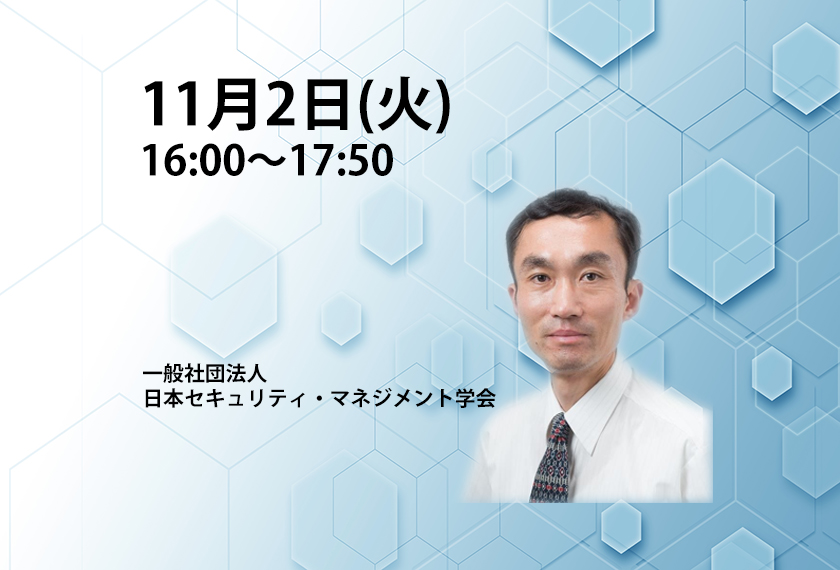 11月2日(火)
16:00～17:50

一般社団法人
日本セキュリティ・マネジメント学会